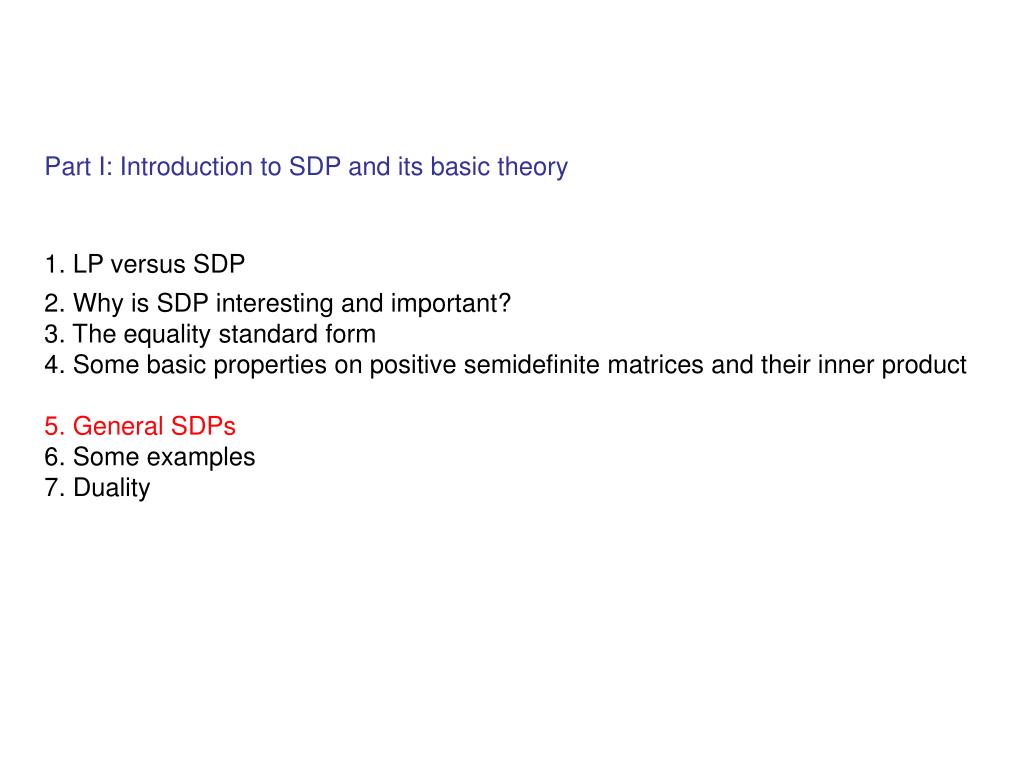 Part I: Introduction to SDP and its basic theory

1. LP versus SDP
2. Why is SDP interesting and important?
3. The equality standard form
4. Some basic properties on positive semidefinite matrices and their inner product

5. General SDPs
6. Some examples
7. Duality